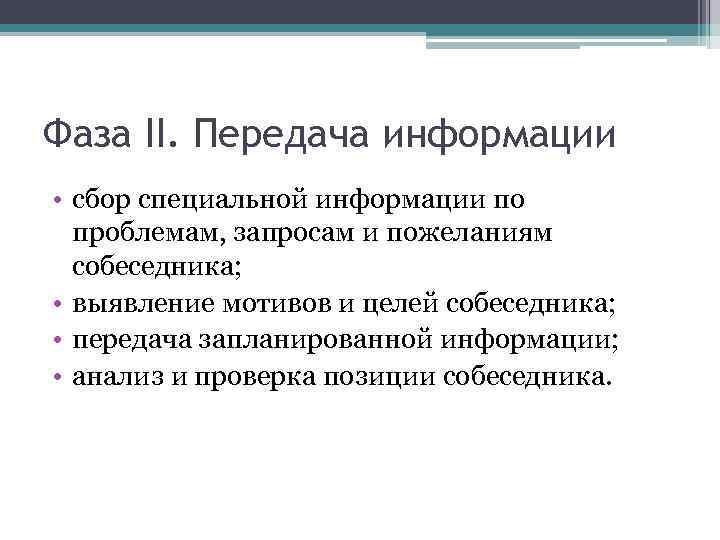 Фаза II. Передача информации

• сбор специальной информации по проблемам, запросам и пожеланиям собеседника;
• выявление мотивов и целей собеседника;
• передача запланированной информации;
• анализ и проверка позиции собеседника.